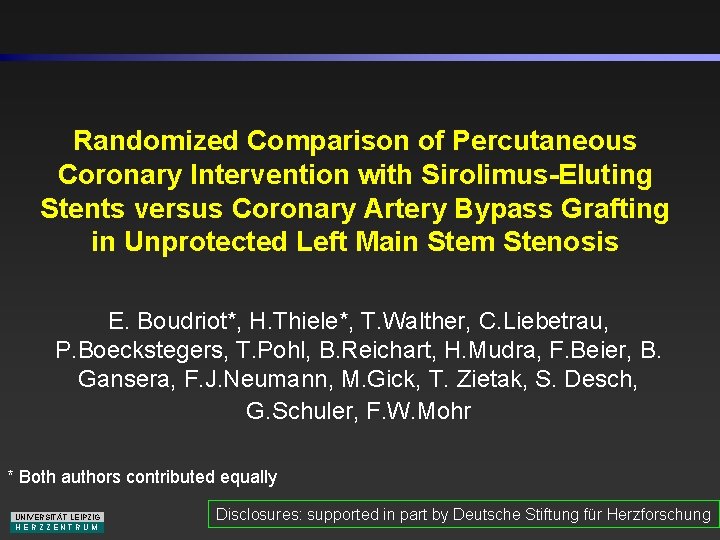 Randomized Comparison of Percutaneous Coronary Intervention with Sirolimus-Eluting Stents versus Coronary Artery Bypass Grafting in Unprotected Left Main Stem Stenosis

E. Boudriot*, H.Thiele*, T.Walther, C.Liebetrau, P.Boeckstegers, T.Pohl, B.Reichart, H.Mudra, F.Beier, B. Gansera, F.J.Neumann, M.Gick, T. Zietak, S. Desch, G.Schuler, F.W.Mohr

* Both authors contributed equally

UNIVERSITÄT LEIPZIG
HERZZENTRUM

Disclosures: supported in part by Deutsche Stiftung für Herzforschung